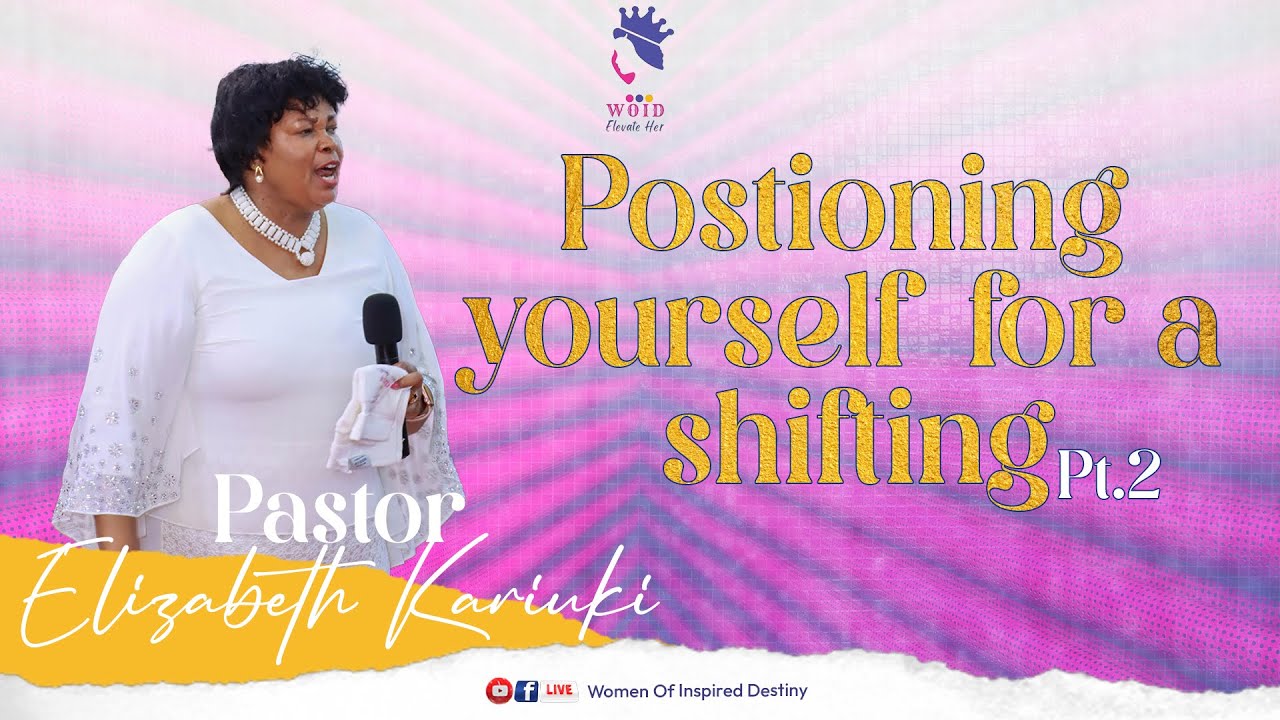 WOID
Elevate Her

Postioning yourself for a shifting Pt.2

Pastor
Elizabeth Kariuki

LIVE Women Of Inspired Destiny